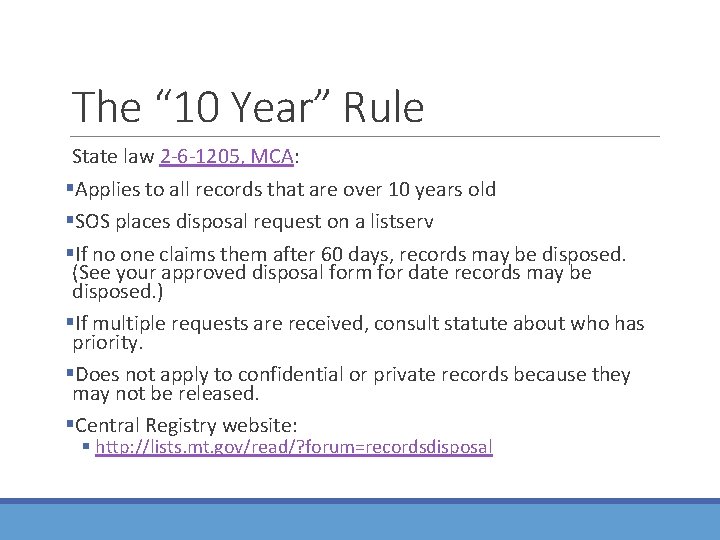 The “10 Year” Rule

State law 2-6-1205, MCA:

▪Applies to all records that are over 10 years old

▪SOS places disposal request on a listserv

▪If no one claims them after 60 days, records may be disposed. (See your approved disposal form for date records may be disposed.)

▪If multiple requests are received, consult statute about who has priority.

▪Does not apply to confidential or private records because they may not be released.

▪Central Registry website:

▪ http://lists.mt.gov/read/?forum=recordsdisposal